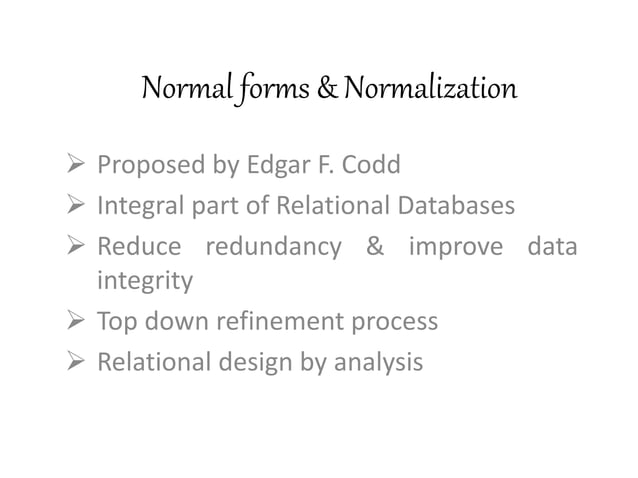 Normal forms & Normalization

➢ Proposed by Edgar F. Codd
➢ Integral part of Relational Databases
➢ Reduce redundancy & improve data integrity
➢ Top down refinement process
➢ Relational design by analysis